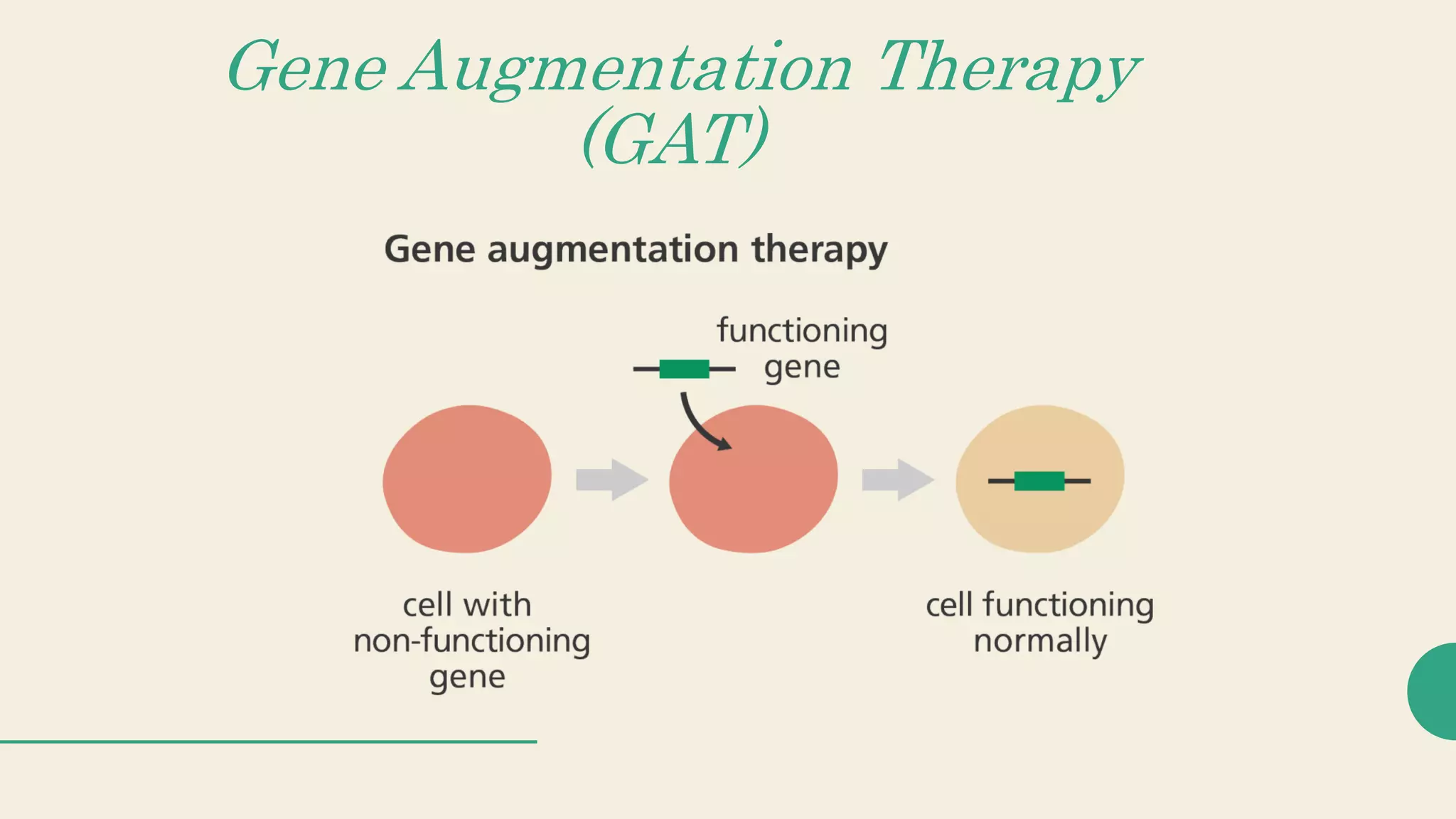 Gene Augmentation Therapy (GAT)

Gene augmentation therapy

functioning gene

cell with non-functioning gene

cell functioning normally